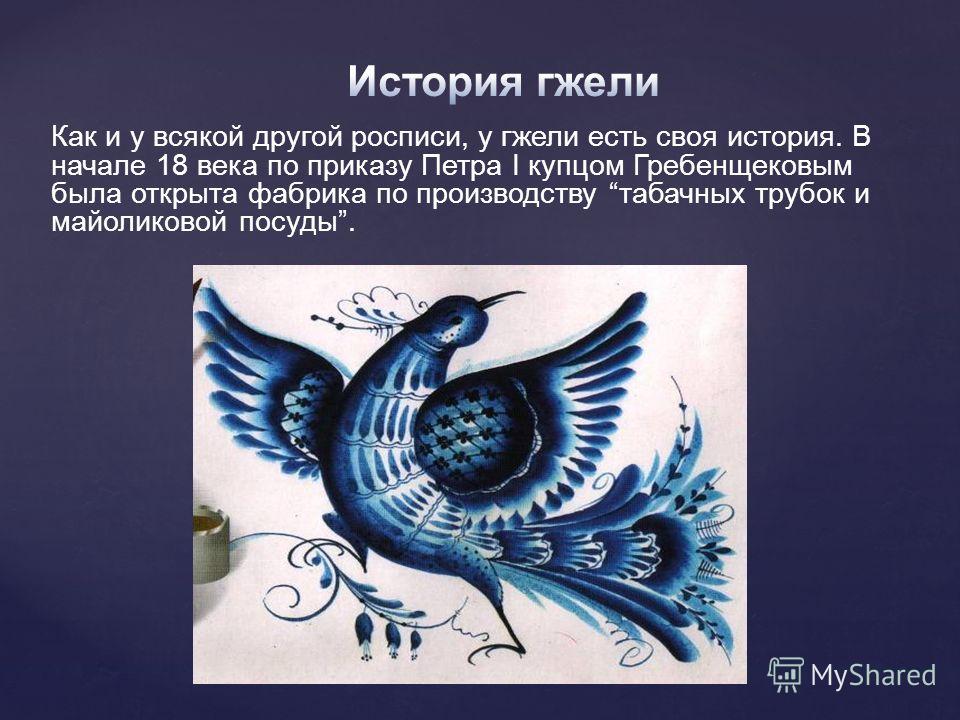 История гжели

Как и у всякой другой росписи, у гжели есть своя история. В начале 18 века по приказу Петра I купцом Гребенщековым была открыта фабрика по производству “табачных трубок и майоликовой посуды”.

MyShared